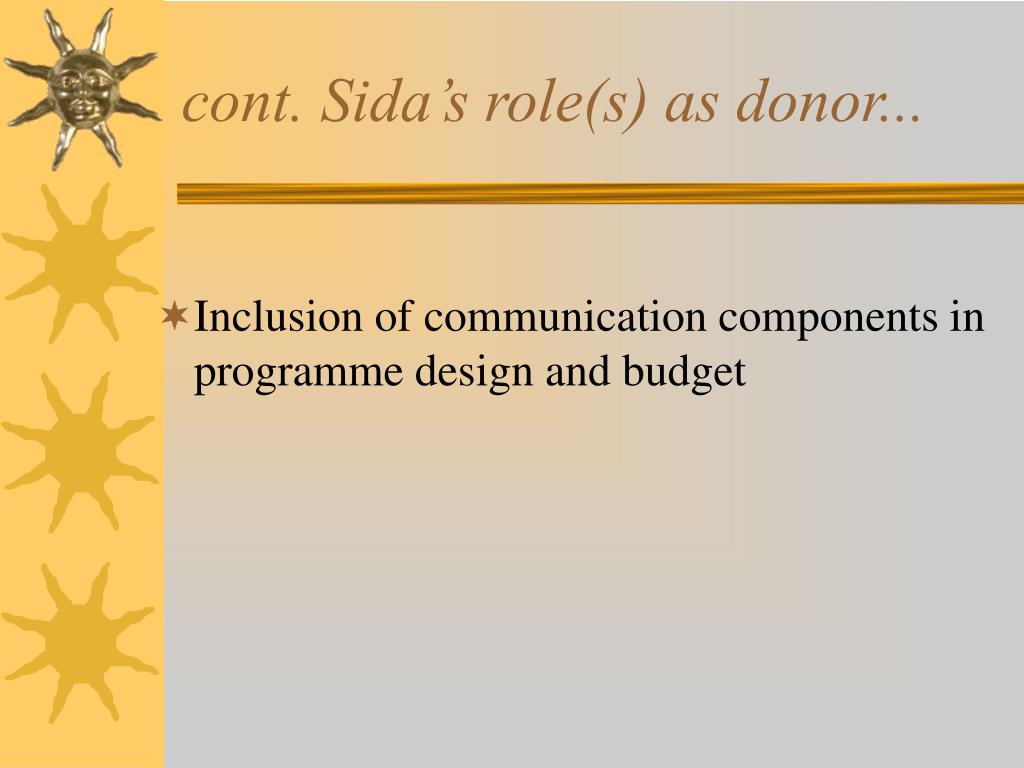 cont. Sida’s role(s) as donor...

Inclusion of communication components in programme design and budget